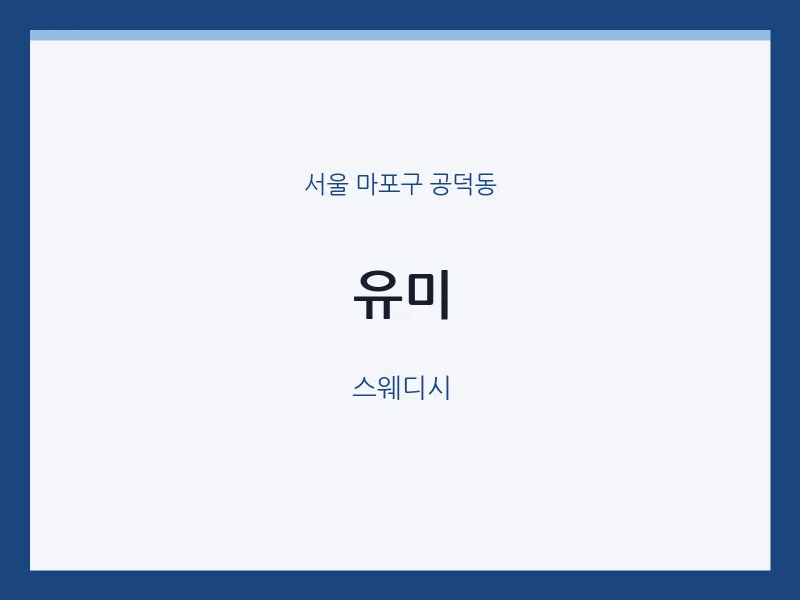 서울 마포구 공덕동

유미

스웨디시